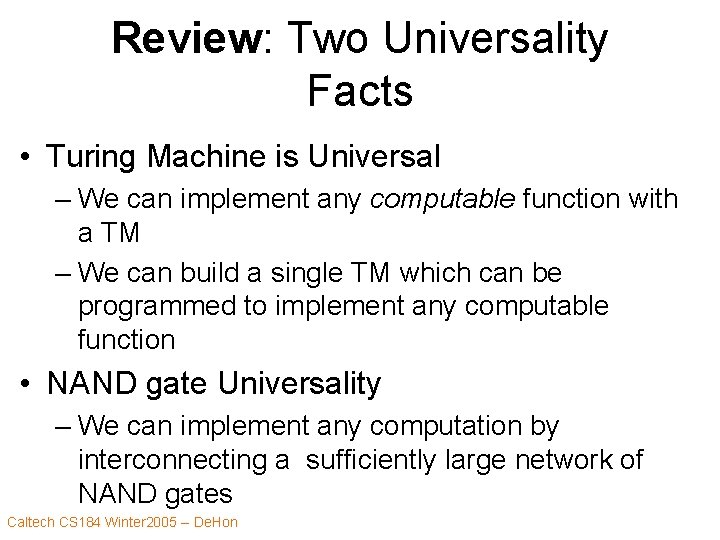 Review: Two Universality Facts

• Turing Machine is Universal
– We can implement any computable function with a TM
– We can build a single TM which can be programmed to implement any computable function

• NAND gate Universality
– We can implement any computation by interconnecting a sufficiently large network of NAND gates

Caltech CS184 Winter2005 – DeHon